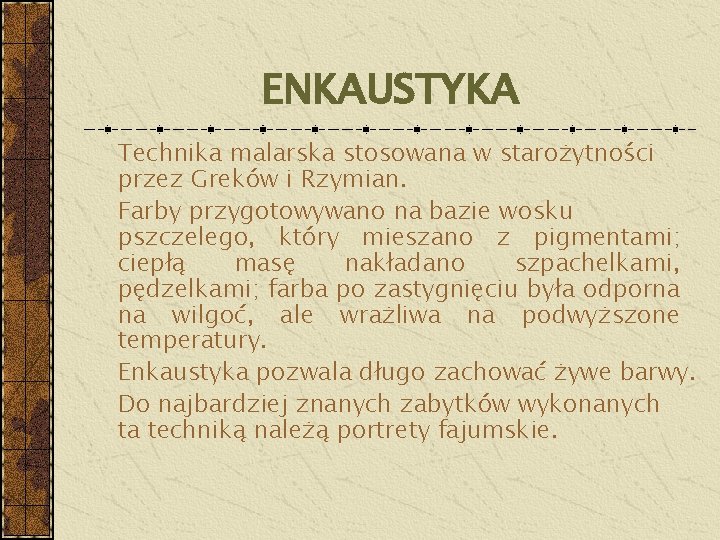 ENKAUSTYKA

Technika malarska stosowana w starożytności przez Greków i Rzymian.

Farby przygotowywano na bazie wosku pszczelego, który mieszano z pigmentami; ciepłą masę nakładano szpachelkami, pędzelkami; farba po zastygnięciu była odporna na wilgoć, ale wrażliwa na podwyższone temperatury.

Enkaustyka pozwala długo zachować żywe barwy.

Do najbardziej znanych zabytków wykonanych ta techniką należą portrety fajumskie.